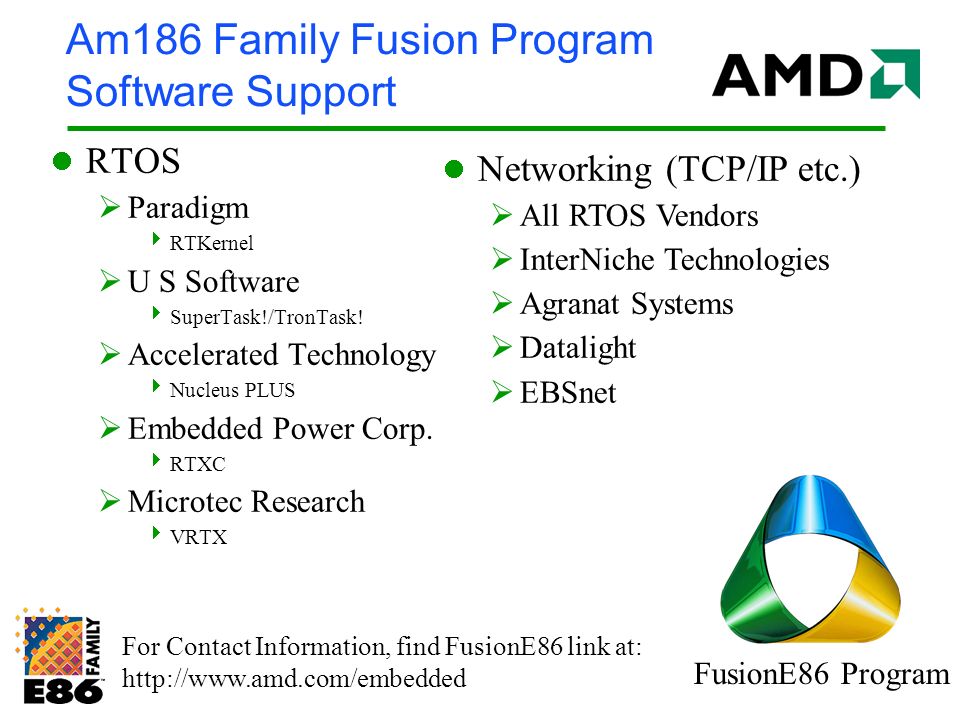 Am186 Family Fusion Program
Software Support

AMD

RTOS
Paradigm
RTKernel
U S Software
SuperTask!/TronTask!
Accelerated Technology
Nucleus PLUS
Embedded Power Corp.
RTXC
Microtec Research
VRTX

Networking (TCP/IP etc.)
All RTOS Vendors
InterNiche Technologies
Agranat Systems
Datalight
EBSnet

E86 FAMILY

For Contact Information, find FusionE86 link at:
http://www.amd.com/embedded

FusionE86 Program